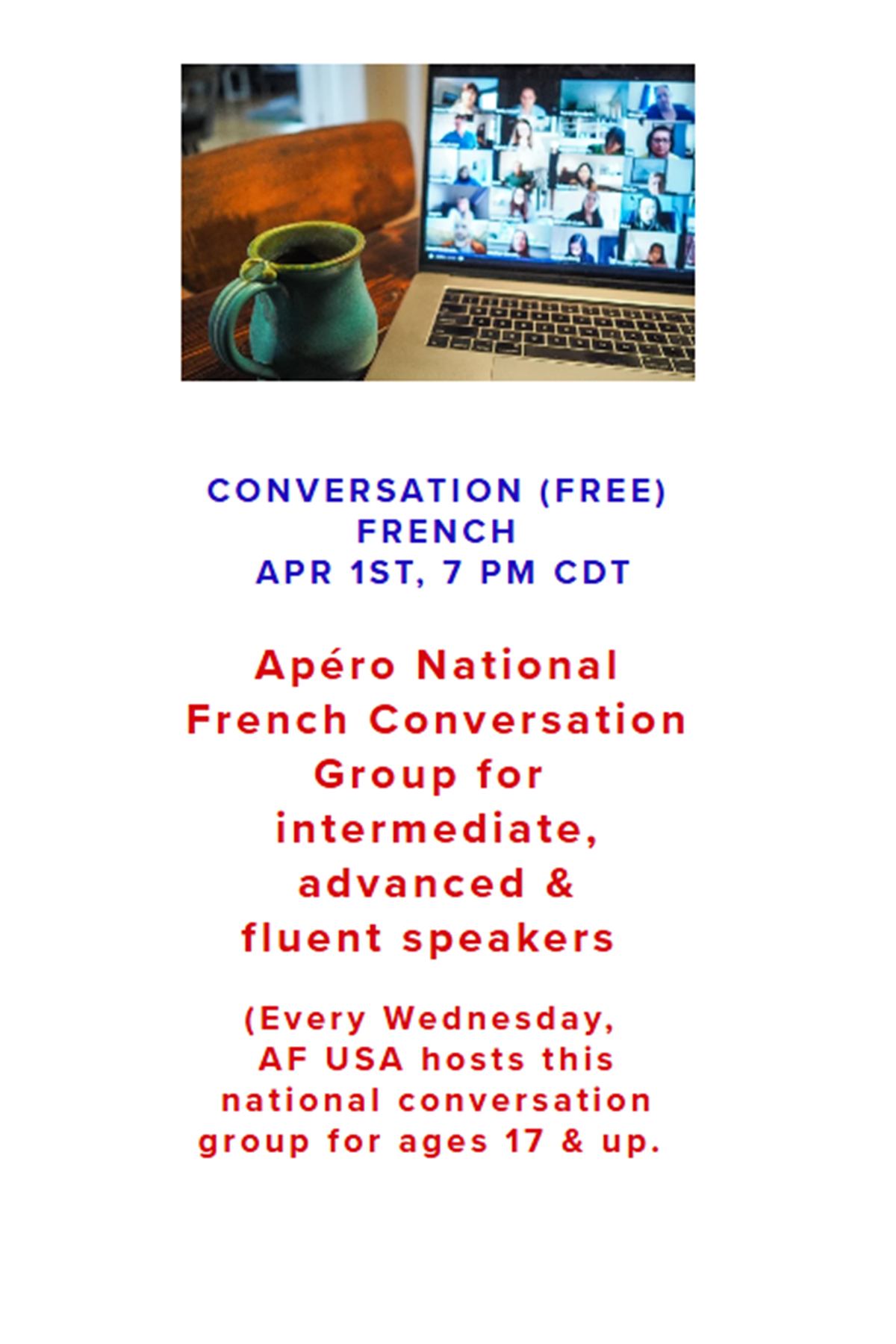 CONVERSATION (FREE)
FRENCH
APR 1ST, 7 PM CDT

Apéro National French Conversation Group for intermediate, advanced & fluent speakers

(Every Wednesday, AF USA hosts this national conversation group for ages 17 & up.